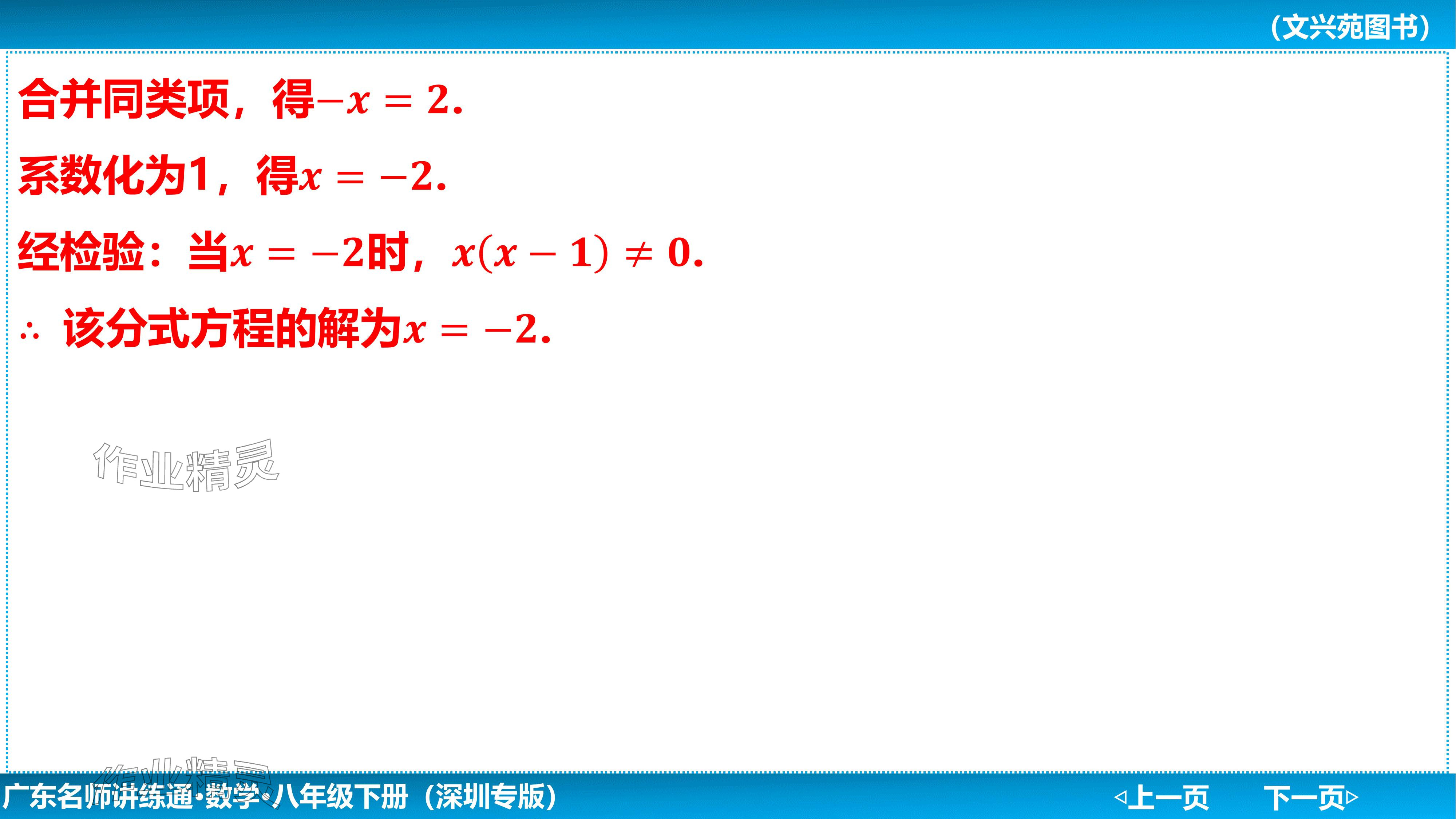 (文兴苑图书)

合并同类项，得$-x=2$.

系数化为1，得$x=-2$.

经检验：当$x=-2$时，$x(x-1)\neq 0$.

$\therefore$ 该分式方程的解为$x=-2$.

作业精灵

作业精灵

广东名师讲练通·数学·八年级下册（深圳专版）

◁上一页 下一页▷